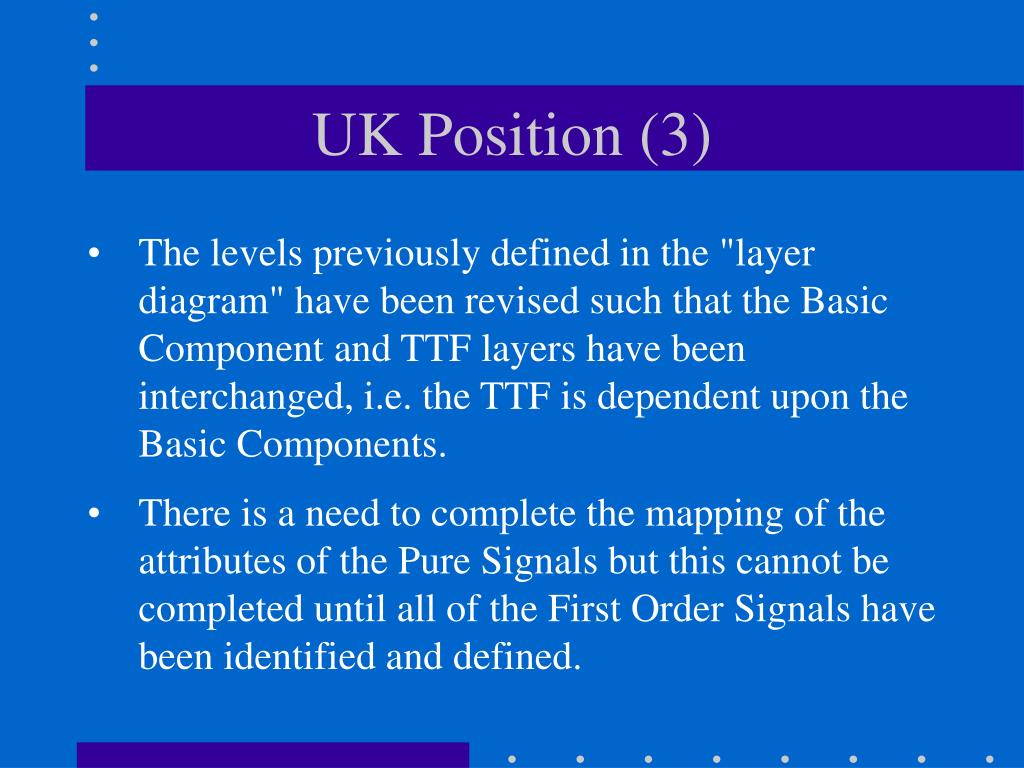 UK Position (3)

• The levels previously defined in the "layer diagram" have been revised such that the Basic Component and TTF layers have been interchanged, i.e. the TTF is dependent upon the Basic Components.

• There is a need to complete the mapping of the attributes of the Pure Signals but this cannot be completed until all of the First Order Signals have been identified and defined.